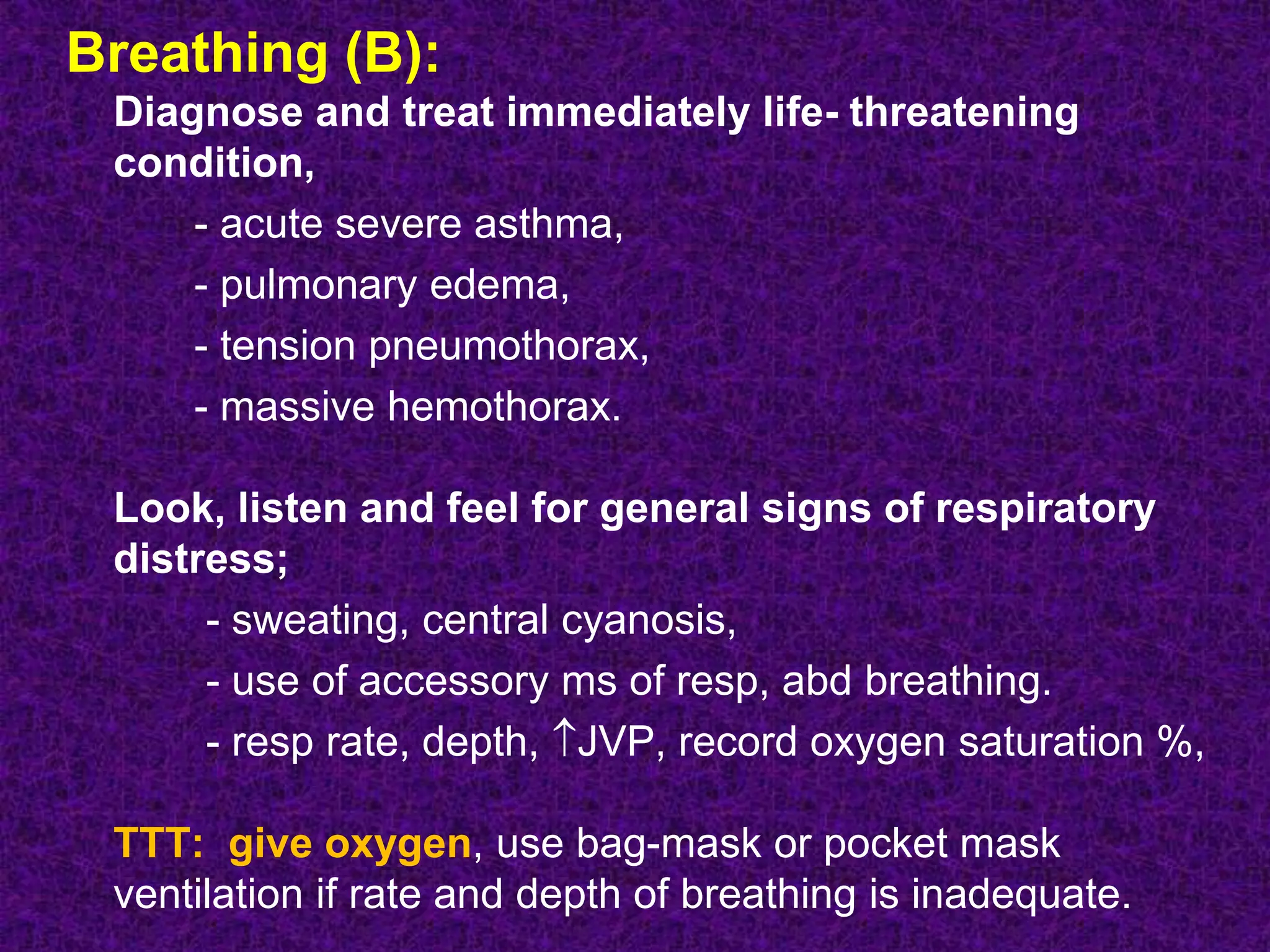 Breathing (B):

Diagnose and treat immediately life- threatening condition,

- acute severe asthma,

- pulmonary edema,

- tension pneumothorax,

- massive hemothorax.

Look, listen and feel for general signs of respiratory distress;

- sweating, central cyanosis,

- use of accessory ms of resp, abd breathing.

- resp rate, depth, ↑JVP, record oxygen saturation %,

TTT: give oxygen, use bag-mask or pocket mask ventilation if rate and depth of breathing is inadequate.